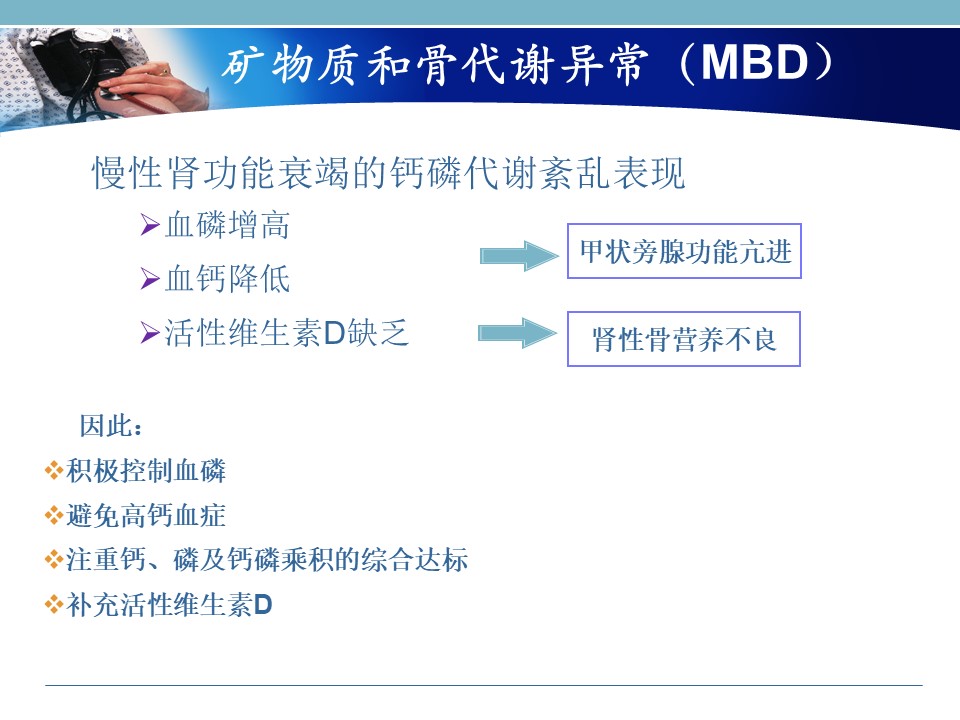 矿物质和骨代谢异常（MBD）

慢性肾功能衰竭的钙磷代谢紊乱表现

➢血磷增高

➢血钙降低

➢活性维生素D缺乏

甲状旁腺功能亢进

肾性骨营养不良

因此：

❖积极控制血磷

❖避免高钙血症

❖注重钙、磷及钙磷乘积的综合达标

❖补充活性维生素D